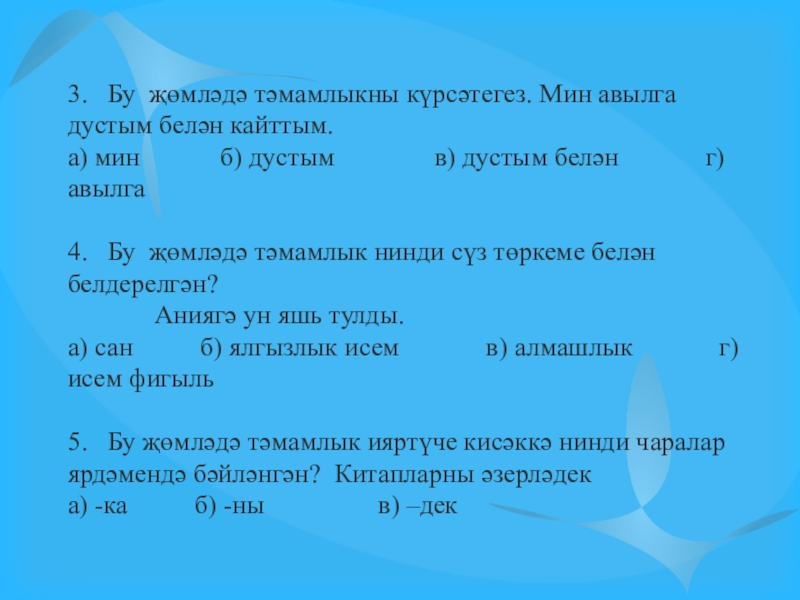 3. Бу җөмләдә тәмамлыкны күрсәтегез. Мин авылга дустым белән кайттым.
а) мин б) дустым в) дустым белән г) авылга

4. Бу җөмләдә тәмамлык нинди сүз төркеме белән белдерелгән?
Аниягә ун яшь тулды.
а) сан б) ялгызлык исем в) алмашлык г) исем фигыль

5. Бу җөмләдә тәмамлык ияртүче кисәккә нинди чаралар ярдәмендә бәйләнгән? Китапларны әзерләдек
а) -ка б) -ны в) –дек